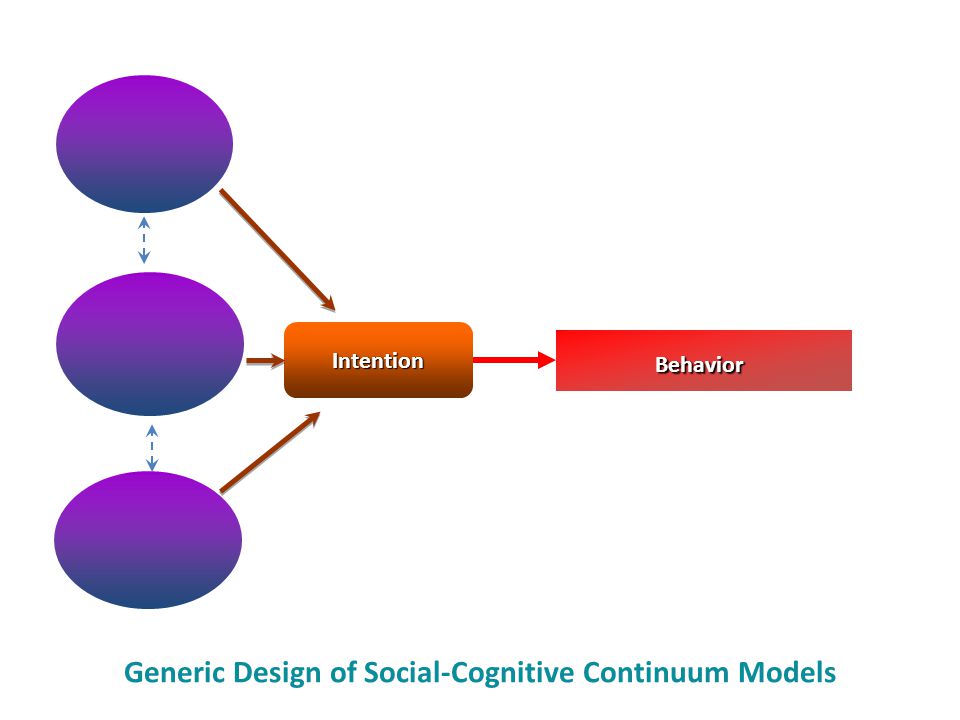 Intention

Behavior

Generic Design of Social-Cognitive Continuum Models